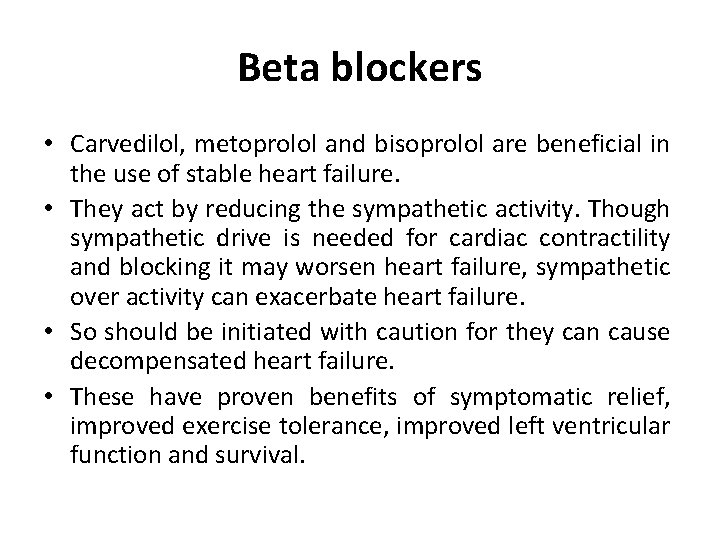 Beta blockers

• Carvedilol, metoprolol and bisoprolol are beneficial in the use of stable heart failure.

• They act by reducing the sympathetic activity. Though sympathetic drive is needed for cardiac contractility and blocking it may worsen heart failure, sympathetic over activity can exacerbate heart failure.

• So should be initiated with caution for they can cause decompensated heart failure.

• These have proven benefits of symptomatic relief, improved exercise tolerance, improved left ventricular function and survival.